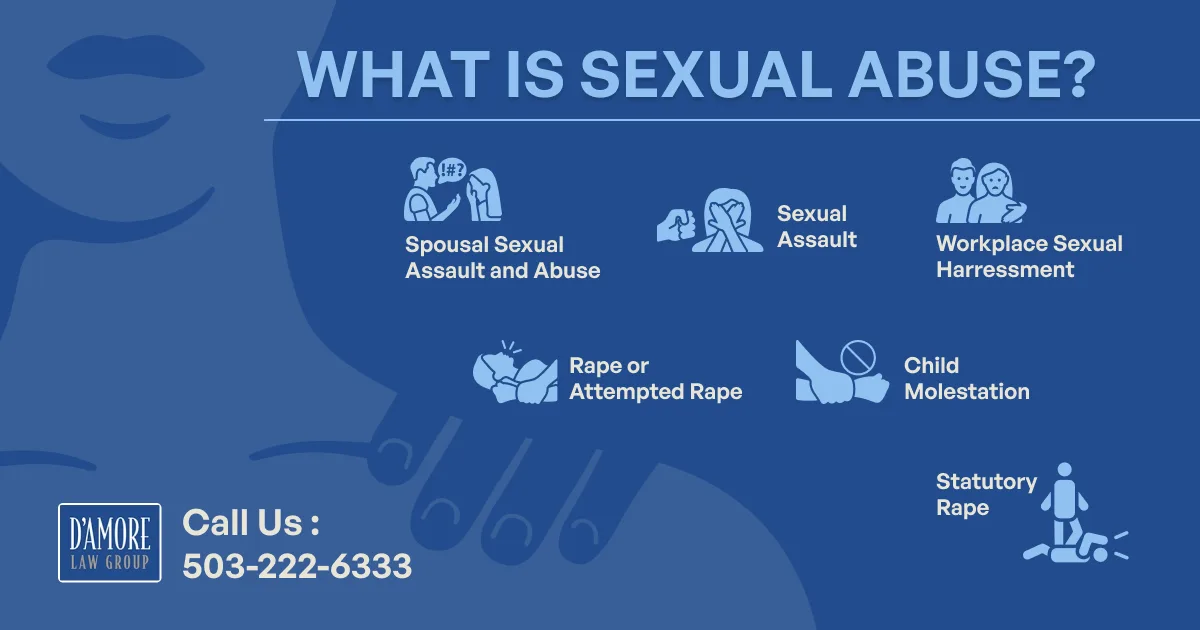 WHAT IS SEXUAL ABUSE?

!#?

Spousal Sexual Assault and Abuse

Sexual Assault

Workplace Sexual Harressment

Rape or Attempted Rape

Child Molestation

Statutory Rape

D'AMORE LAW GROUP

Call Us : 503-222-6333